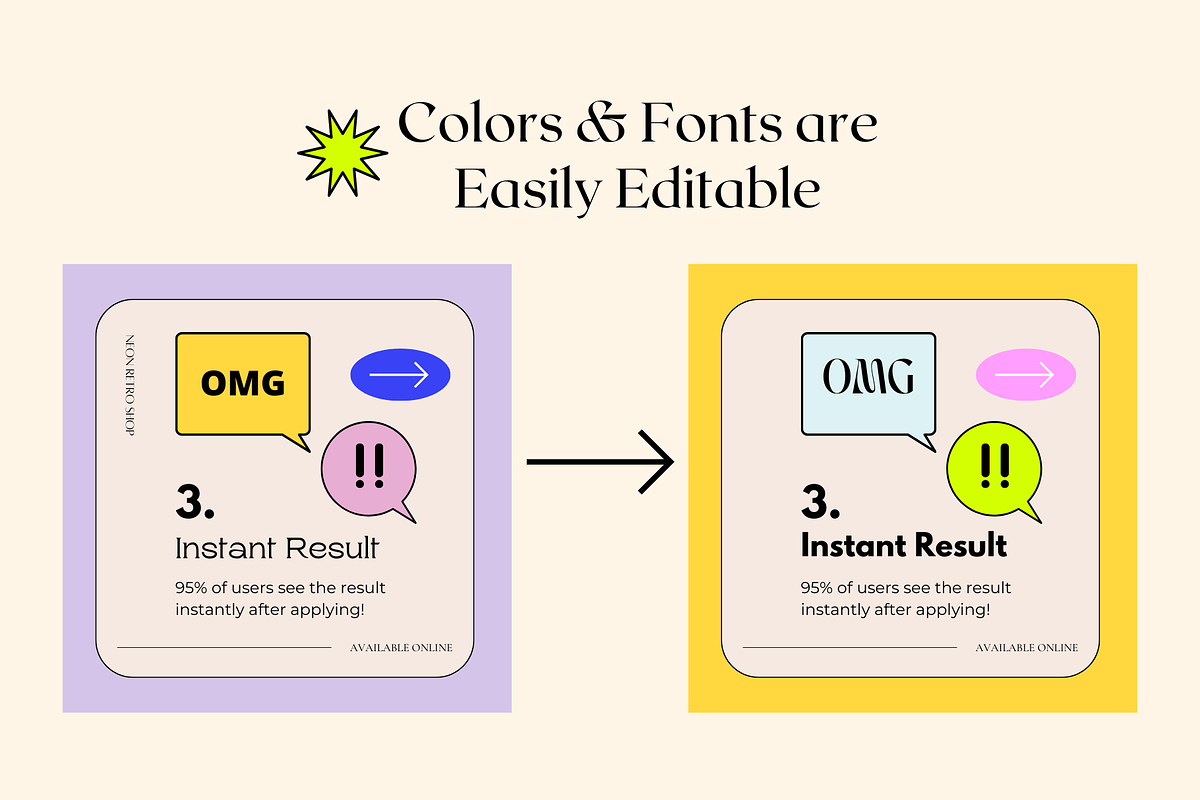 Colors & Fonts are Easily Editable

NEON RETRO SHOP

OMG

!!

3.
Instant Result

95% of users see the result instantly after applying!

AVAILABLE ONLINE

OMG

!!

3.
Instant Result

95% of users see the result instantly after applying!

AVAILABLE ONLINE